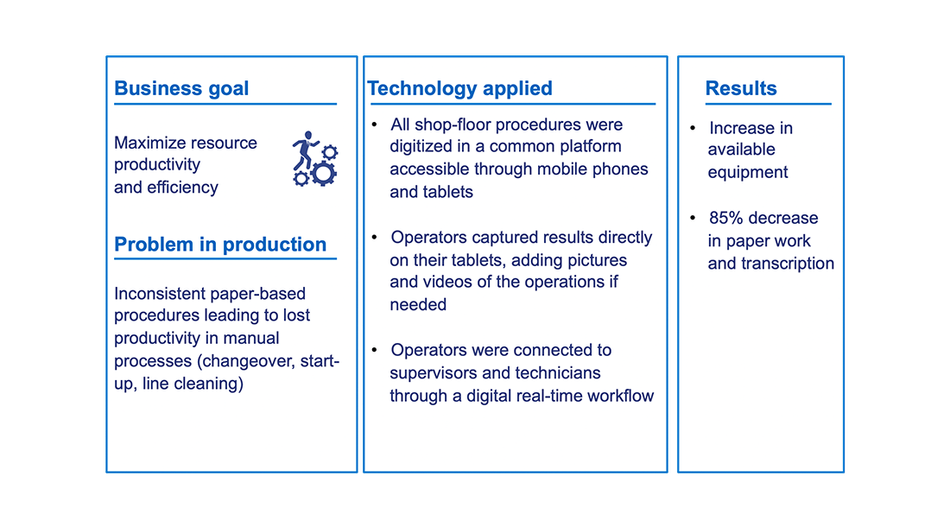 Business goal

Maximize resource productivity and efficiency

Problem in production

Inconsistent paper-based procedures leading to lost productivity in manual processes (changeover, start-up, line cleaning)

Technology applied

• All shop-floor procedures were digitized in a common platform accessible through mobile phones and tablets

• Operators captured results directly on their tablets, adding pictures and videos of the operations if needed

• Operators were connected to supervisors and technicians through a digital real-time workflow

Results

• Increase in available equipment

• 85% decrease in paper work and transcription